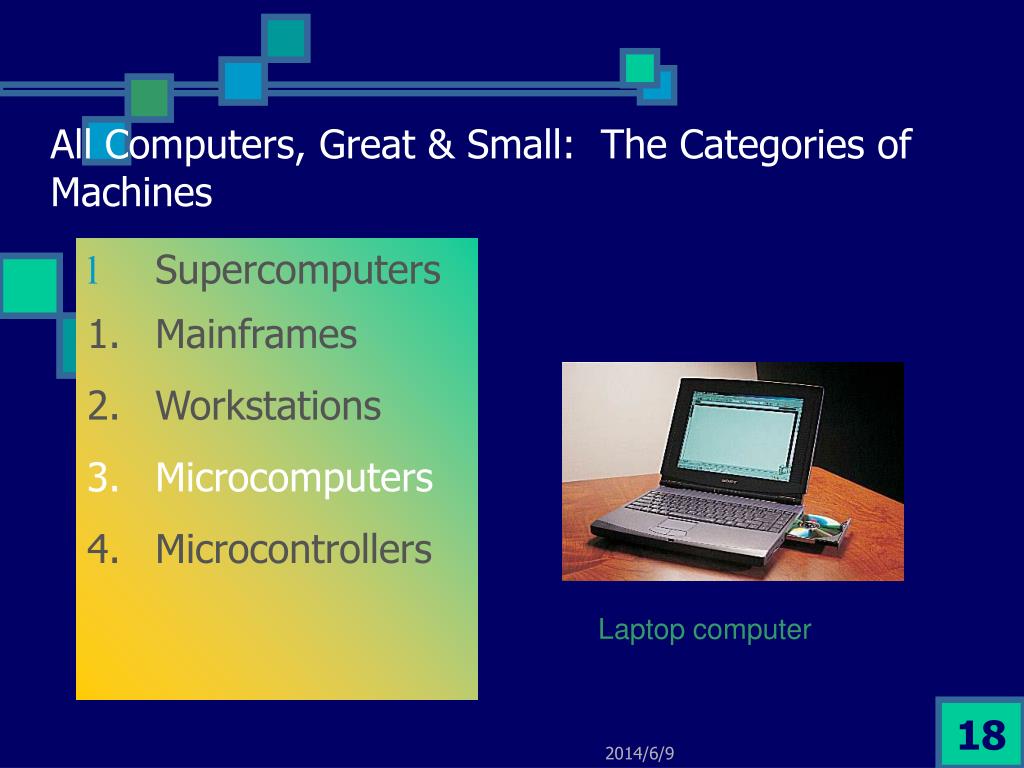 All Computers, Great & Small: The Categories of Machines

l Supercomputers
1. Mainframes
2. Workstations
3. Microcomputers
4. Microcontrollers

Laptop computer

2014/6/9

18